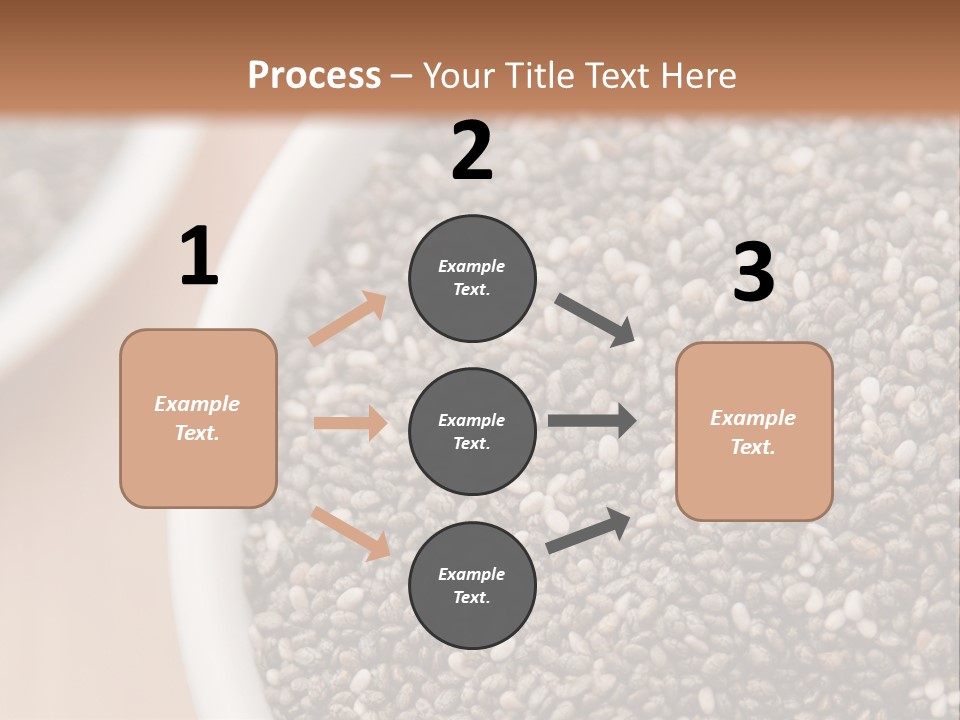 Process – Your Title Text Here

1

Example Text.

2

Example Text.

Example Text.

Example Text.

3

Example Text.